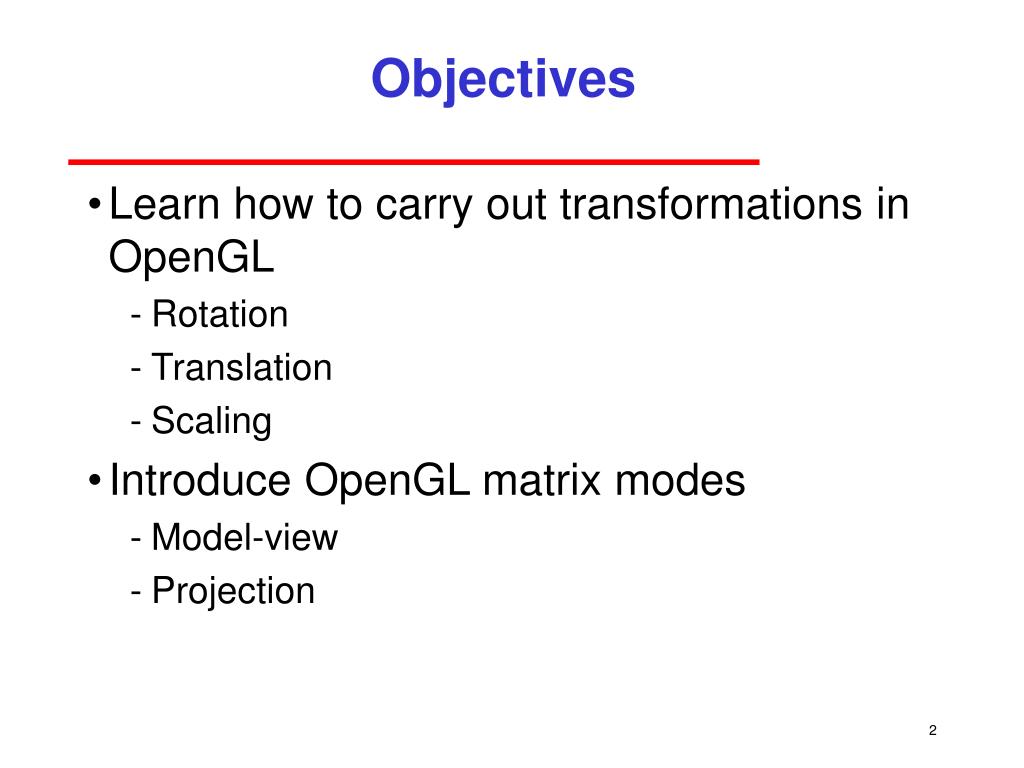 Objectives

• Learn how to carry out transformations in OpenGL
- Rotation
- Translation
- Scaling

• Introduce OpenGL matrix modes
- Model-view
- Projection

2